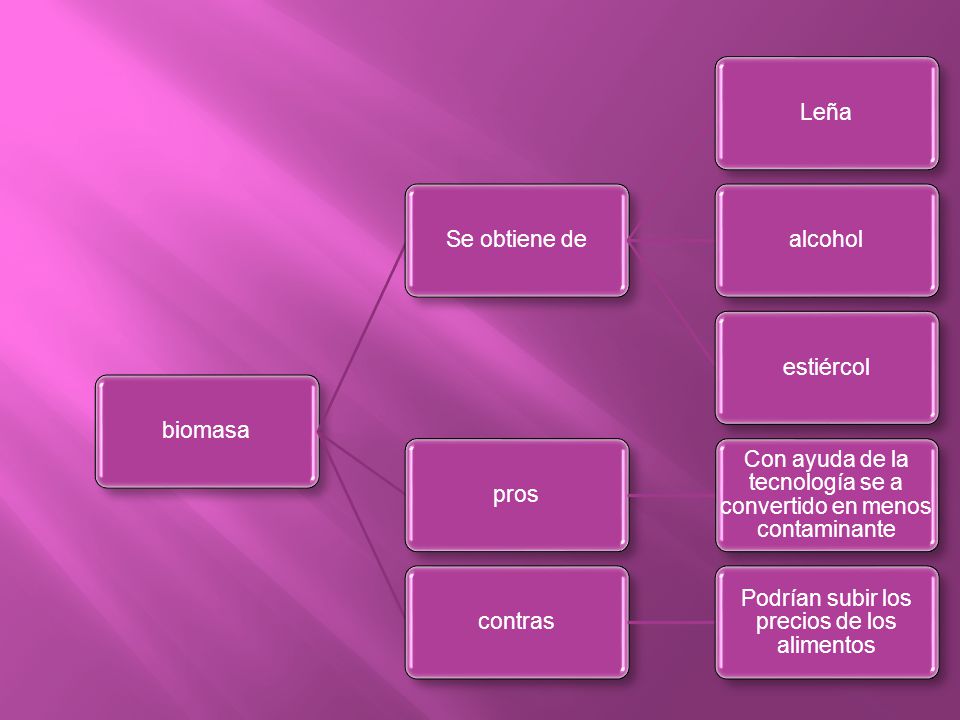 biomasa

Se obtiene de

Leña

alcohol

estiércol

pros

Con ayuda de la tecnología se a convertido en menos contaminante

contras

Podrían subir los precios de los alimentos